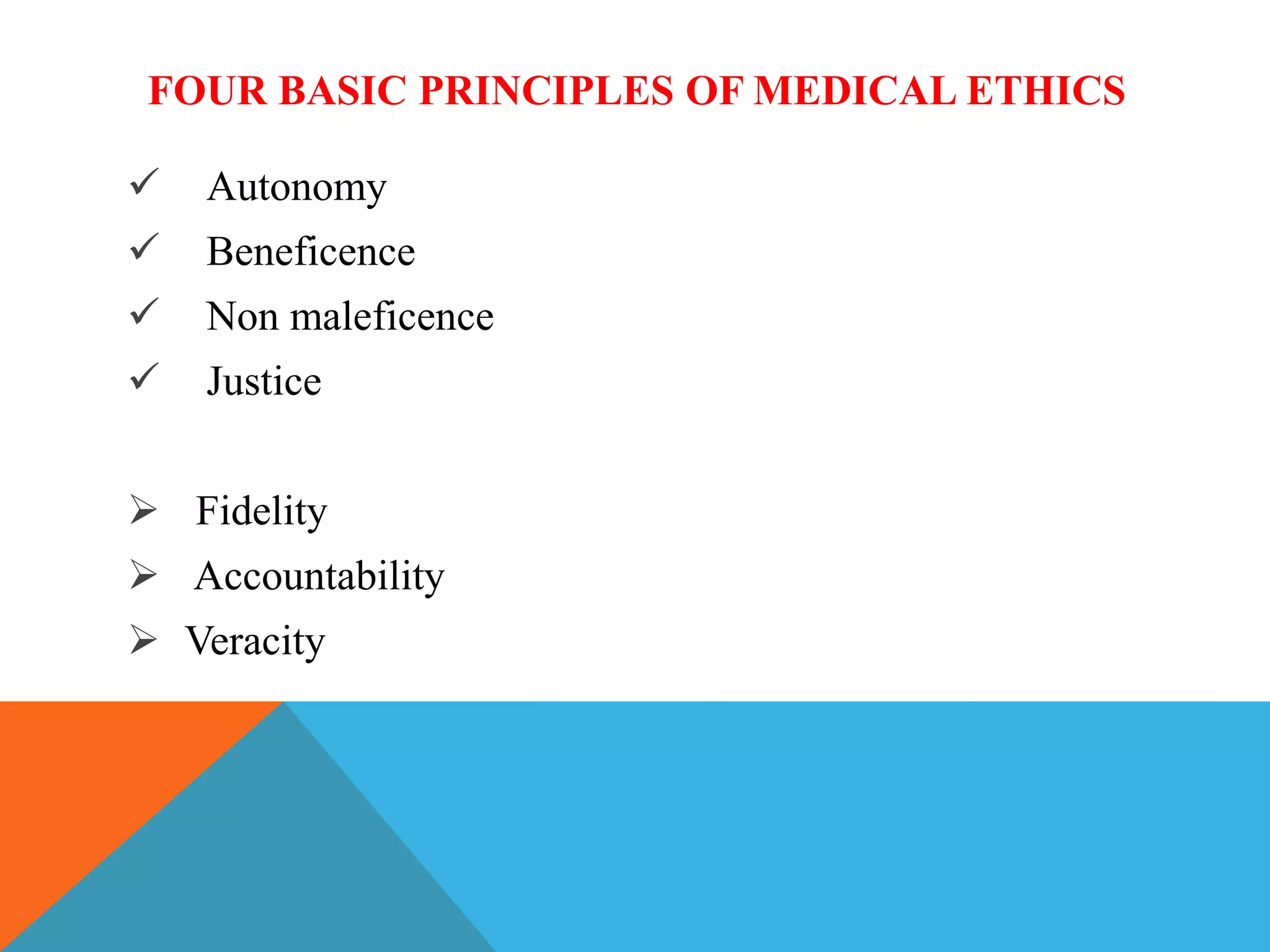 FOUR BASIC PRINCIPLES OF MEDICAL ETHICS

✓ Autonomy
✓ Beneficence
✓ Non maleficence
✓ Justice

➢ Fidelity
➢ Accountability
➢ Veracity